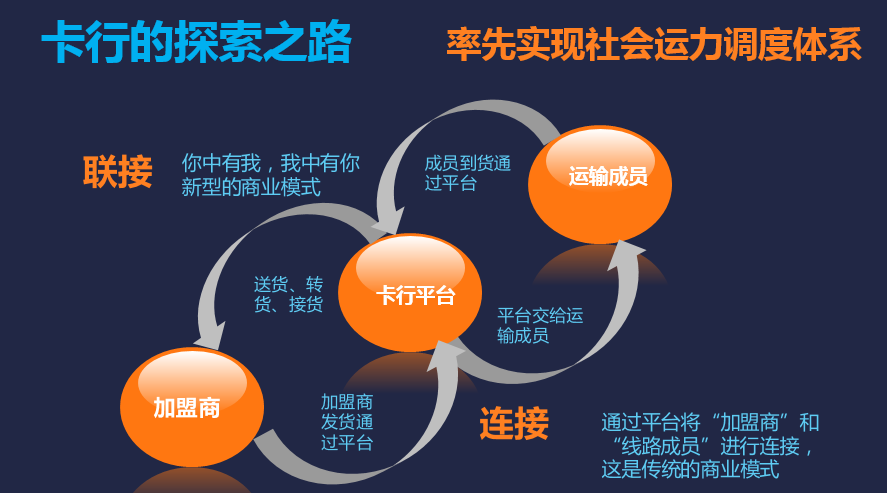 卡行的探索之路

率先实现社会运力调度体系

联接

你中有我，我中有你
新型的商业模式

成员到货通过平台

运输成员

送货、转货、接货

卡行平台

平台交给运输成员

加盟商

加盟商发货通过平台

连接

通过平台将“加盟商”和“线路成员”进行连接，这是传统的商业模式